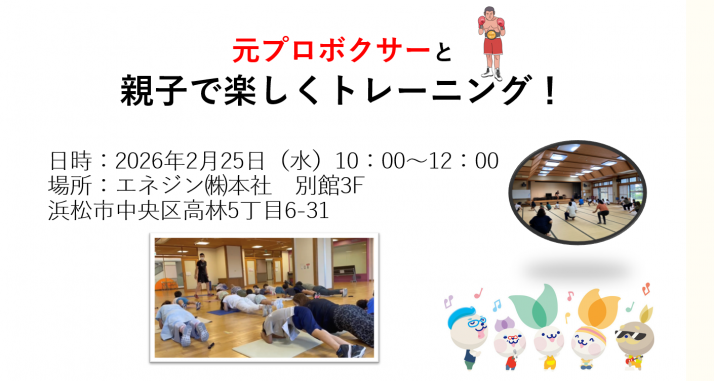 元プロボクサーと

親子で楽しくトレーニング！

日時：2026年2月25日（水）10：00～12：00
場所：エネジン㈱本社　別館3F
浜松市中央区高林5丁目6-31